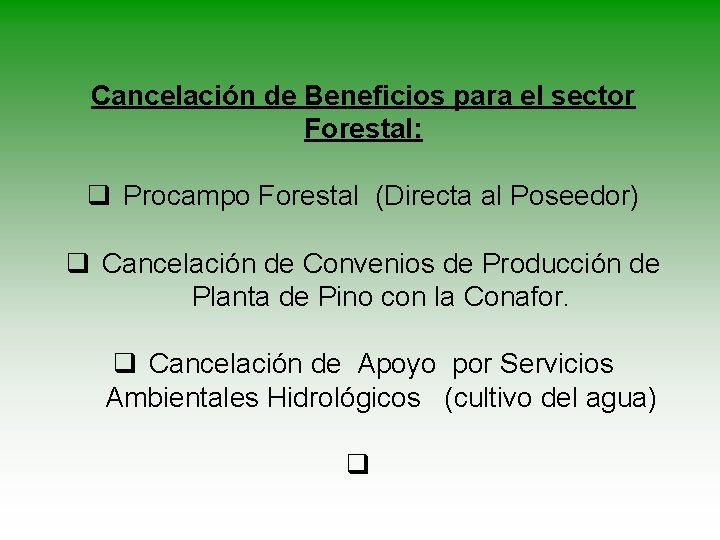 Cancelación de Beneficios para el sector Forestal:

❑ Procampo Forestal (Directa al Poseedor)

❑ Cancelación de Convenios de Producción de Planta de Pino con la Conafor.

❑ Cancelación de Apoyo por Servicios Ambientales Hidrológicos (cultivo del agua)

❑